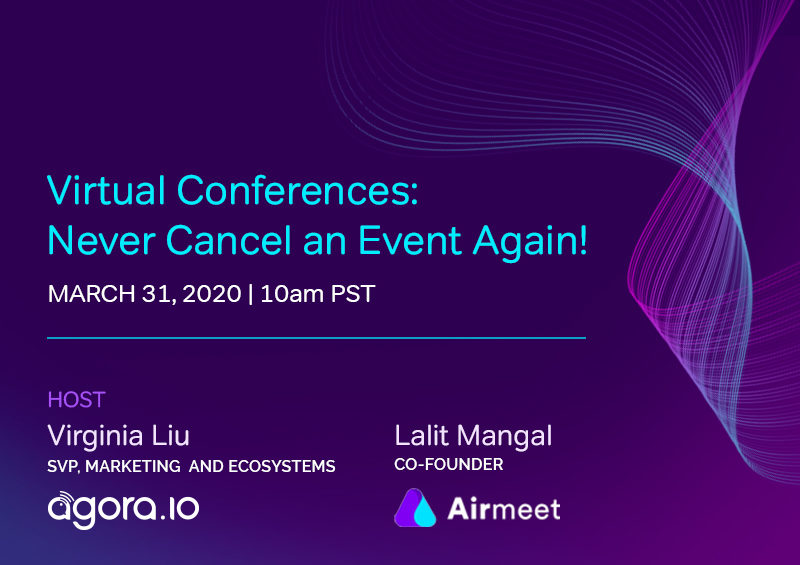 Virtual Conferences:
Never Cancel an Event Again!

MARCH 31, 2020 | 10am PST

HOST
Virginia Liu
SVP, MARKETING AND ECOSYSTEMS
agora.io

Lalit Mangal
CO-FOUNDER
Airmeet